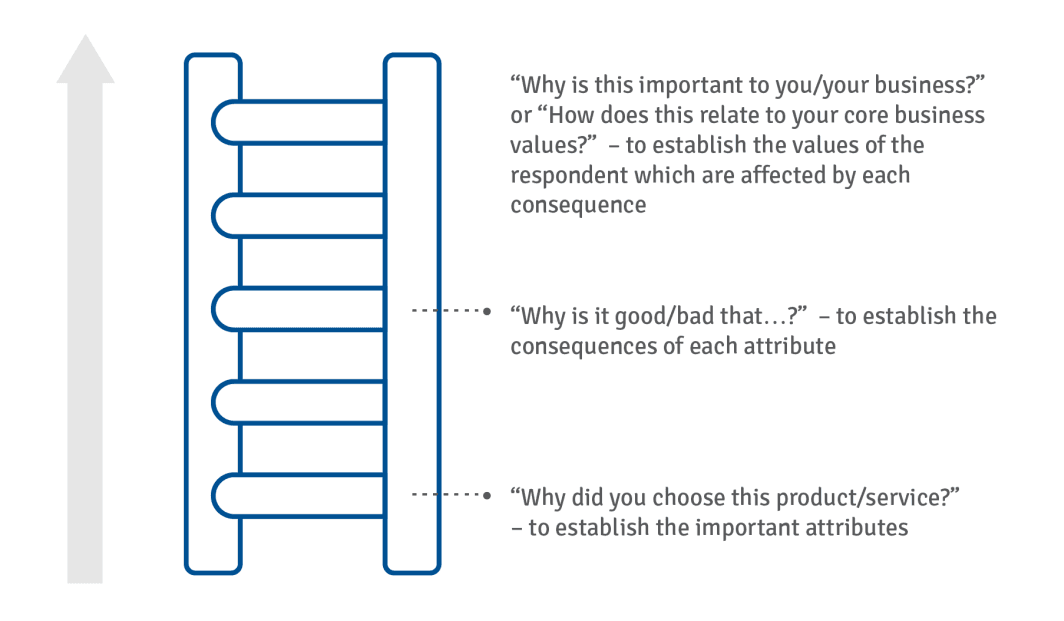 “Why is this important to you/your business?” or “How does this relate to your core business values?” – to establish the values of the respondent which are affected by each consequence

“Why is it good/bad that…?” – to establish the consequences of each attribute

“Why did you choose this product/service?” – to establish the important attributes